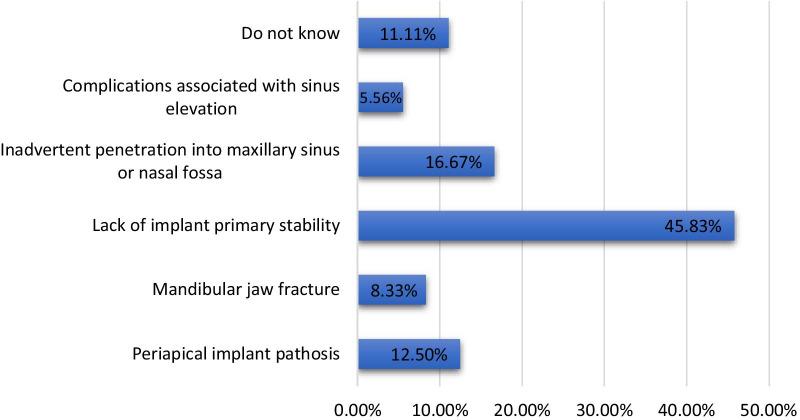 Do not know
11.11%

Complications associated with sinus elevation
5.56%

Inadvertent penetration into maxillary sinus or nasal fossa
16.67%

Lack of implant primary stability
45.83%

Mandibular jaw fracture
8.33%

Periapical implant pathosis
12.50%

0.00% 10.00% 20.00% 30.00% 40.00% 50.00%